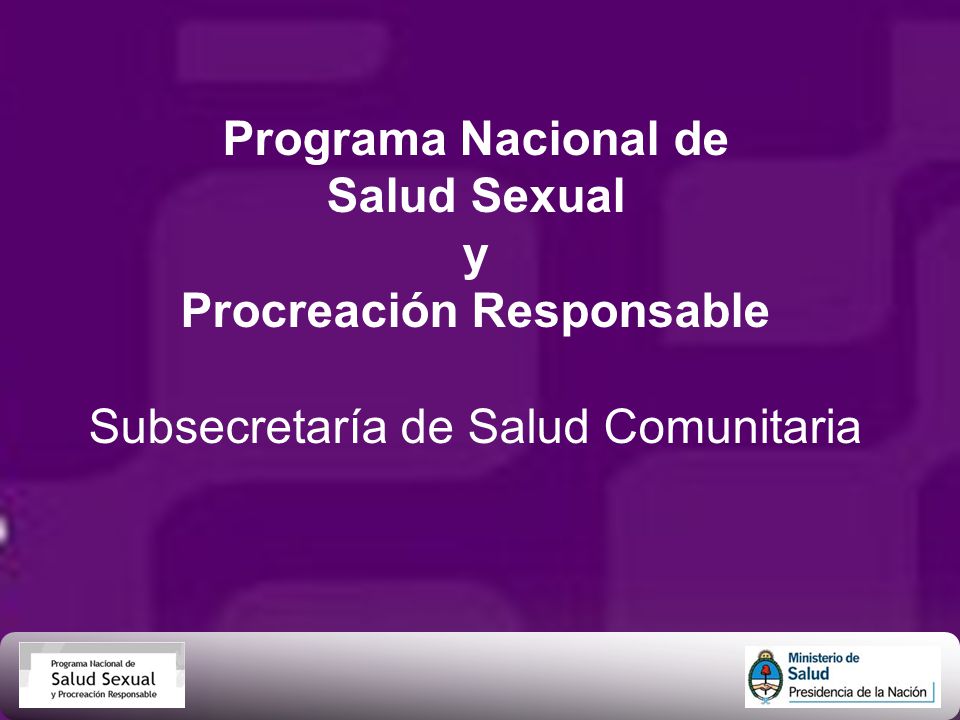 Programa Nacional de
Salud Sexual
y
Procreación Responsable

Subsecretaría de Salud Comunitaria

Programa Nacional de
Salud Sexual
y Procreación Responsable

Ministerio de
Salud
Presidencia de la Nación